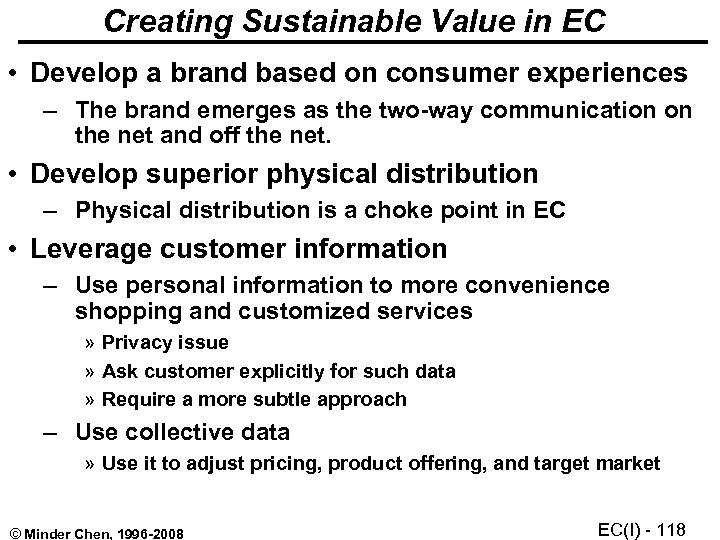 Creating Sustainable Value in EC

• Develop a brand based on consumer experiences
– The brand emerges as the two-way communication on the net and off the net.

• Develop superior physical distribution
– Physical distribution is a choke point in EC

• Leverage customer information
– Use personal information to more convenience shopping and customized services
» Privacy issue
» Ask customer explicitly for such data
» Require a more subtle approach
– Use collective data
» Use it to adjust pricing, product offering, and target market

© Minder Chen, 1996-2008

EC(I) - 118